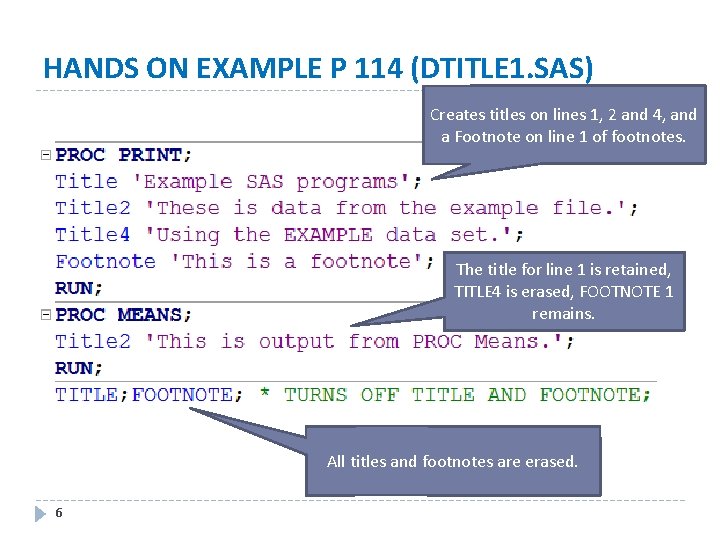 HANDS ON EXAMPLE P 114 (DTITLE1.SAS)

Creates titles on lines 1, 2 and 4, and a Footnote on line 1 of footnotes.

PROC PRINT;
Title 'Example SAS programs';
Title2 'These is data from the example file.';
Title4 'Using the EXAMPLE data set.';
Footnote 'This is a footnote';
RUN;

The title for line 1 is retained, TITLE4 is erased, FOOTNOTE 1 remains.

PROC MEANS;
Title2 'This is output from PROC Means.';
RUN;
TITLE;FOOTNOTE; * TURNS OFF TITLE AND FOOTNOTE;

All titles and footnotes are erased.

6